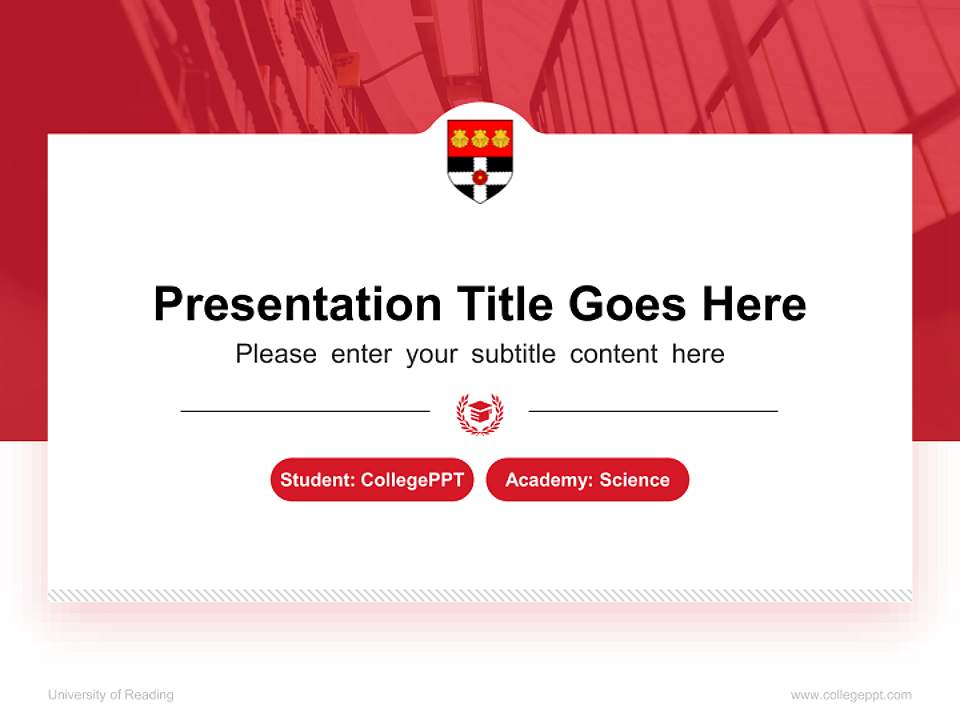 Presentation Title Goes Here

Please enter your subtitle content here

Student: CollegePPT

Academy: Science

University of Reading

www.collegeppt.com